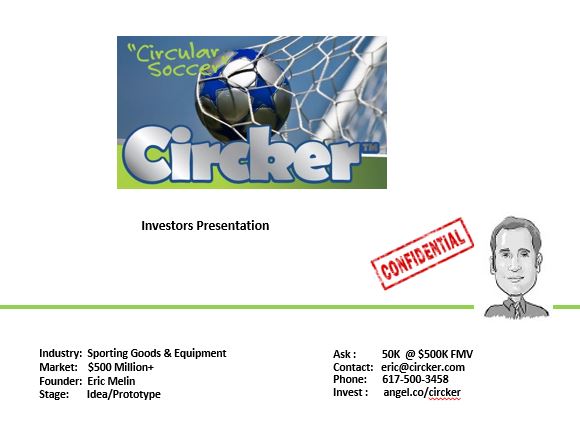 "Circular Soccer"

Circker™

Investors Presentation

CONFIDENTIAL

Industry: Sporting Goods & Equipment
Market: $500 Million+
Founder: Eric Melin
Stage: Idea/Prototype

Ask : 50K @ $500K FMV
Contact: eric@circker.com
Phone: 617-500-3458
Invest : angel.co/circker